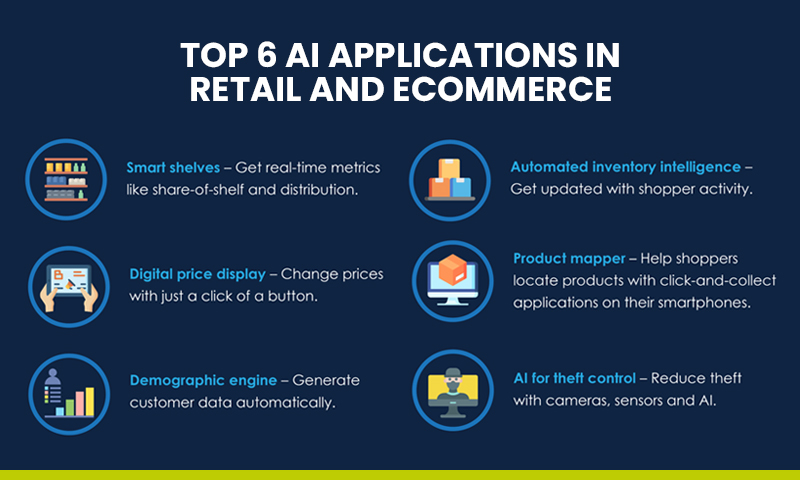 TOP 6 AI APPLICATIONS IN RETAIL AND ECOMMERCE

Smart shelves – Get real-time metrics like share-of-shelf and distribution.

Digital price display – Change prices with just a click of a button.

Demographic engine – Generate customer data automatically.

Automated inventory intelligence – Get updated with shopper activity.

Product mapper – Help shoppers locate products with click-and-collect applications on their smartphones.

AI for theft control – Reduce theft with cameras, sensors and AI.